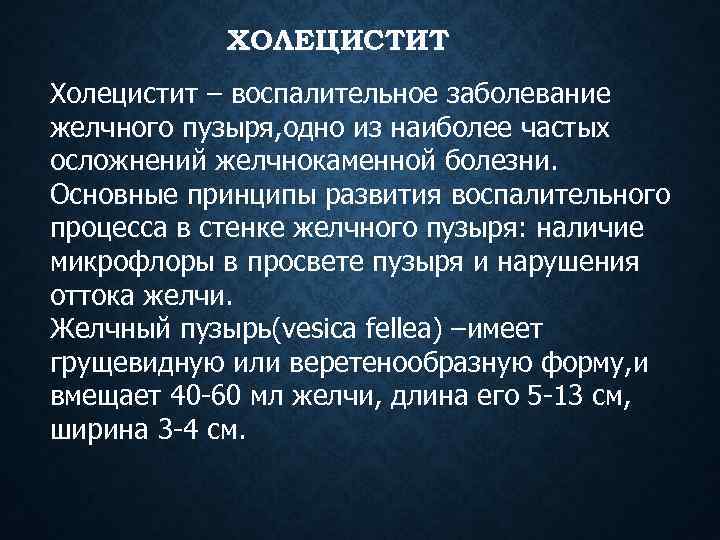 ХОЛЕЦИСТИТ

Холецистит – воспалительное заболевание желчного пузыря,одно из наиболее частых осложнений желчнокаменной болезни.
Основные принципы развития воспалительного процесса в стенке желчного пузыря: наличие микрофлоры в просвете пузыря и нарушения оттока желчи.
Желчный пузырь(vesica fellea) –имеет грущевидную или веретенообразную форму,и вмещает 40-60 мл желчи, длина его 5-13 см, ширина 3-4 см.